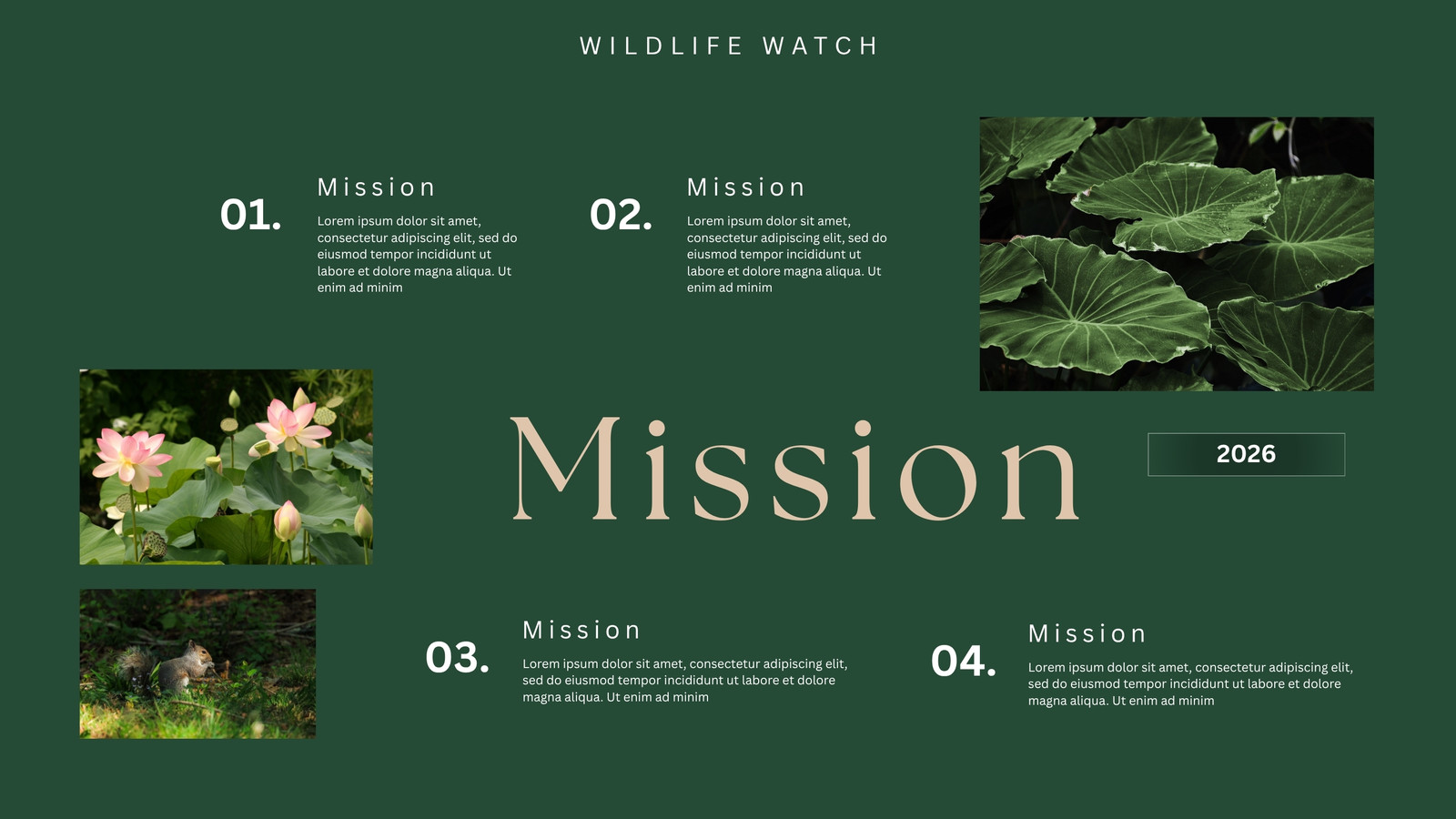 WILDLIFE WATCH

01.

Mission

Lorem ipsum dolor sit amet, consectetur adipiscing elit, sed do eiusmod tempor incididunt ut labore et dolore magna aliqua. Ut enim ad minim

02.

Mission

Lorem ipsum dolor sit amet, consectetur adipiscing elit, sed do eiusmod tempor incididunt ut labore et dolore magna aliqua. Ut enim ad minim

Mission

2026

03.

Mission

Lorem ipsum dolor sit amet, consectetur adipiscing elit, sed do eiusmod tempor incididunt ut labore et dolore magna aliqua. Ut enim ad minim

04.

Mission

Lorem ipsum dolor sit amet, consectetur adipiscing elit, sed do eiusmod tempor incididunt ut labore et dolore magna aliqua. Ut enim ad minim